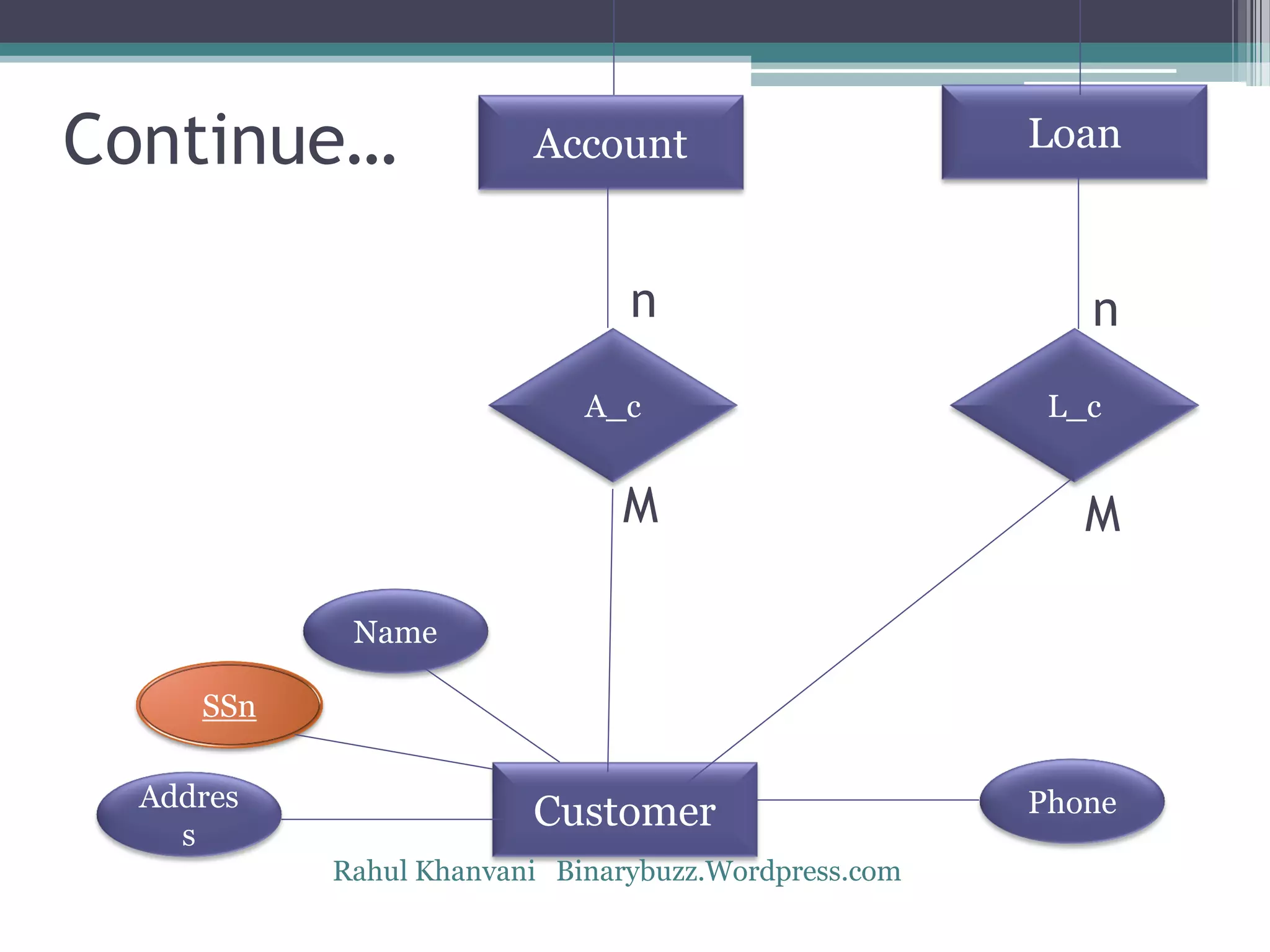 Continue…

Account

Loan

n

n

A_c

L_c

M

M

Name

SSn

Addres s

Customer

Phone

Rahul Khanvani Binarybuzz.Wordpress.com